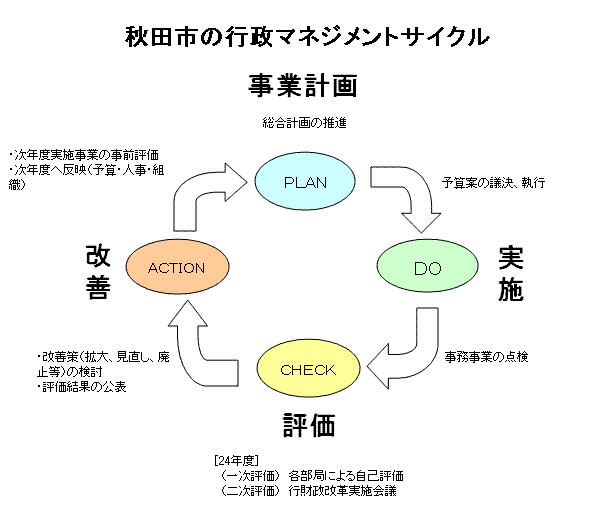 秋田市の行政マネジメントサイクル

事業計画

総合計画の推進

・次年度実施事業の事前評価
・次年度へ反映（予算・人事・組織）

PLAN

予算案の議決、執行

改善

ACTION

DO

実施

・改善策（拡大、見直し、廃止等）の検討
・評価結果の公表

CHECK

事務事業の点検

評価

[24年度]
（一次評価）　各部局による自己評価
（二次評価）　行財政改革実施会議